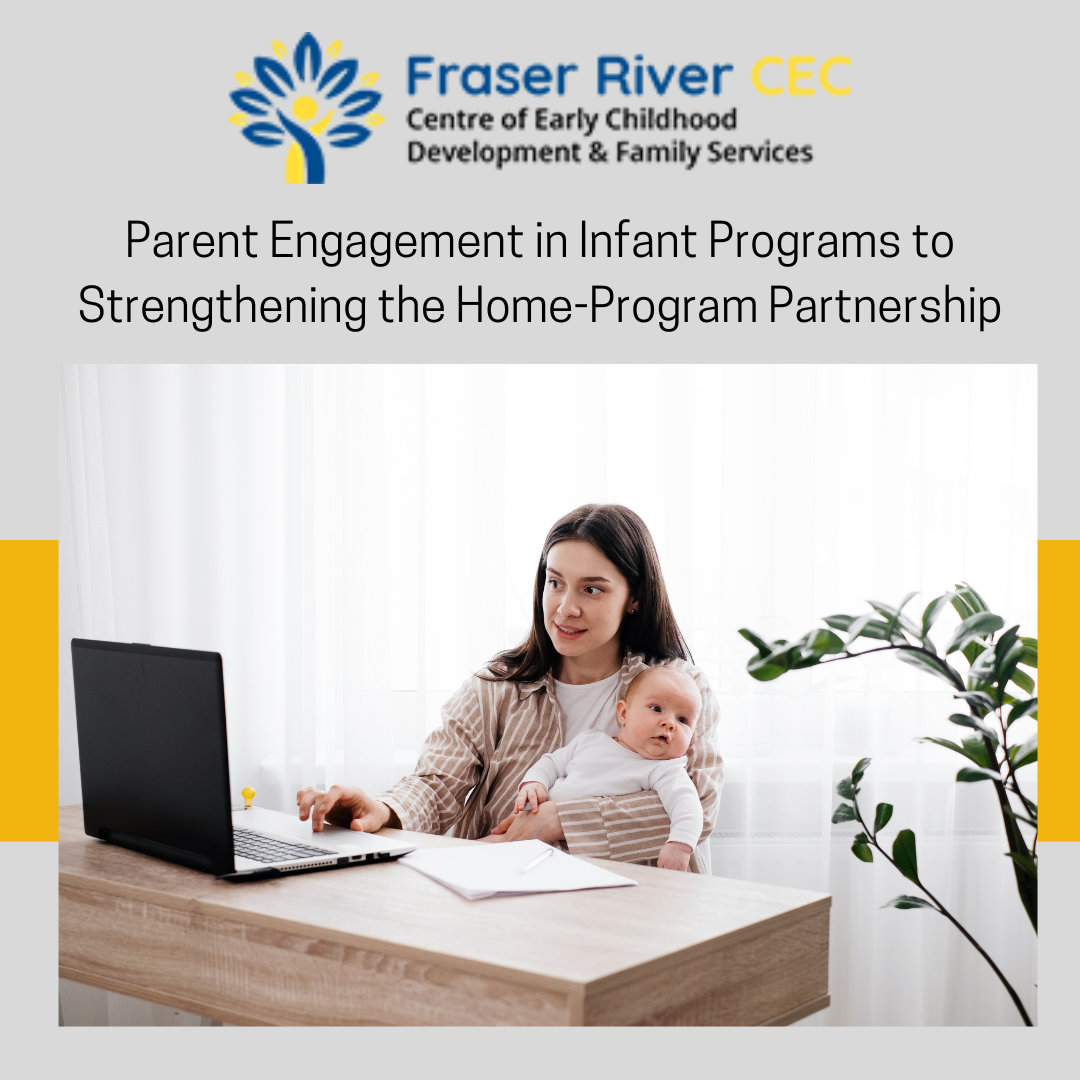 Fraser River CEC
Centre of Early Childhood Development & Family Services

Parent Engagement in Infant Programs to Strengthening the Home-Program Partnership